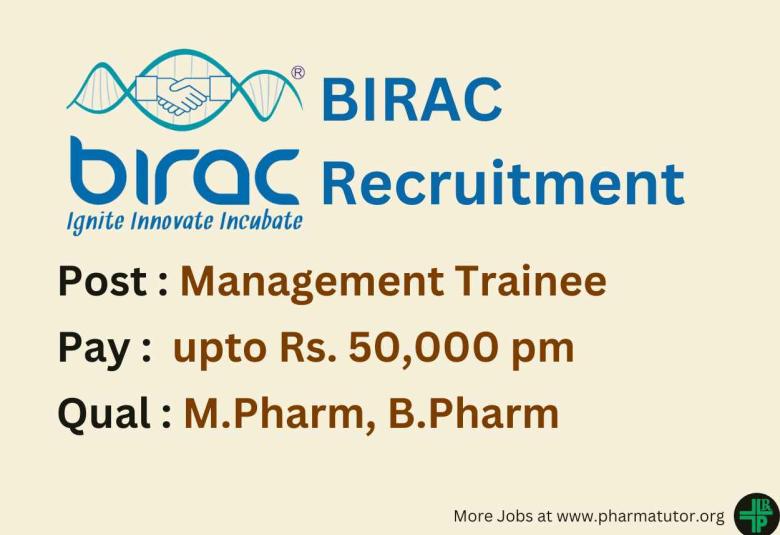 ®
birac
Ignite Innovate Incubate

BIRAC Recruitment

Post : Management Trainee

Pay : upto Rs. 50,000 pm

Qual : M.Pharm, B.Pharm

More Jobs at www.pharmatutor.org